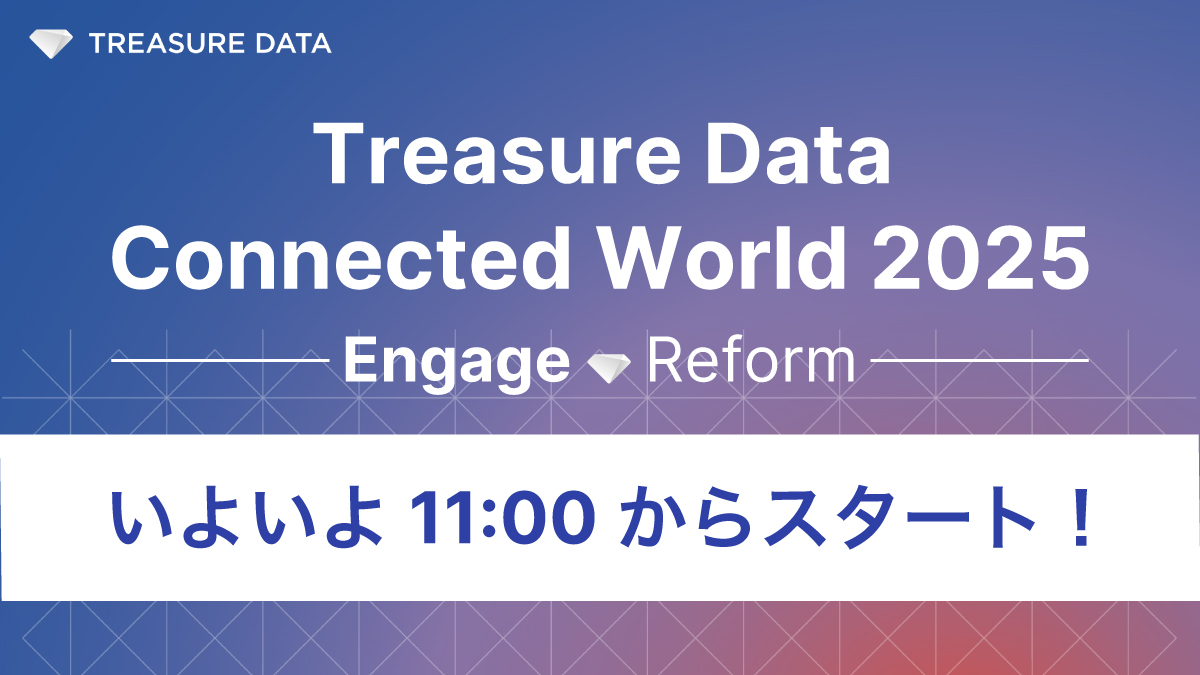 TREASURE DATA

Treasure Data Connected World 2025

Engage Reform

いよいよ 11:00 からスタート！